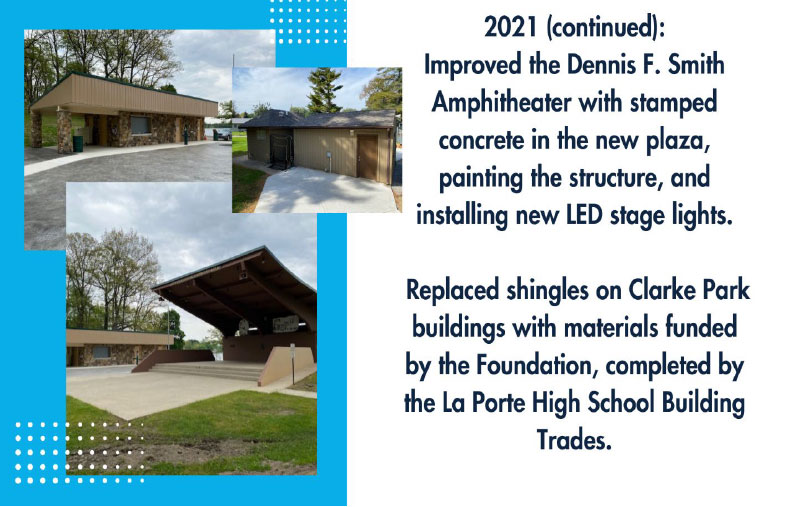 2021 (continued):
Improved the Dennis F. Smith Amphitheater with stamped concrete in the new plaza, painting the structure, and installing new LED stage lights.

Replaced shingles on Clarke Park buildings with materials funded by the Foundation, completed by the La Porte High School Building Trades.